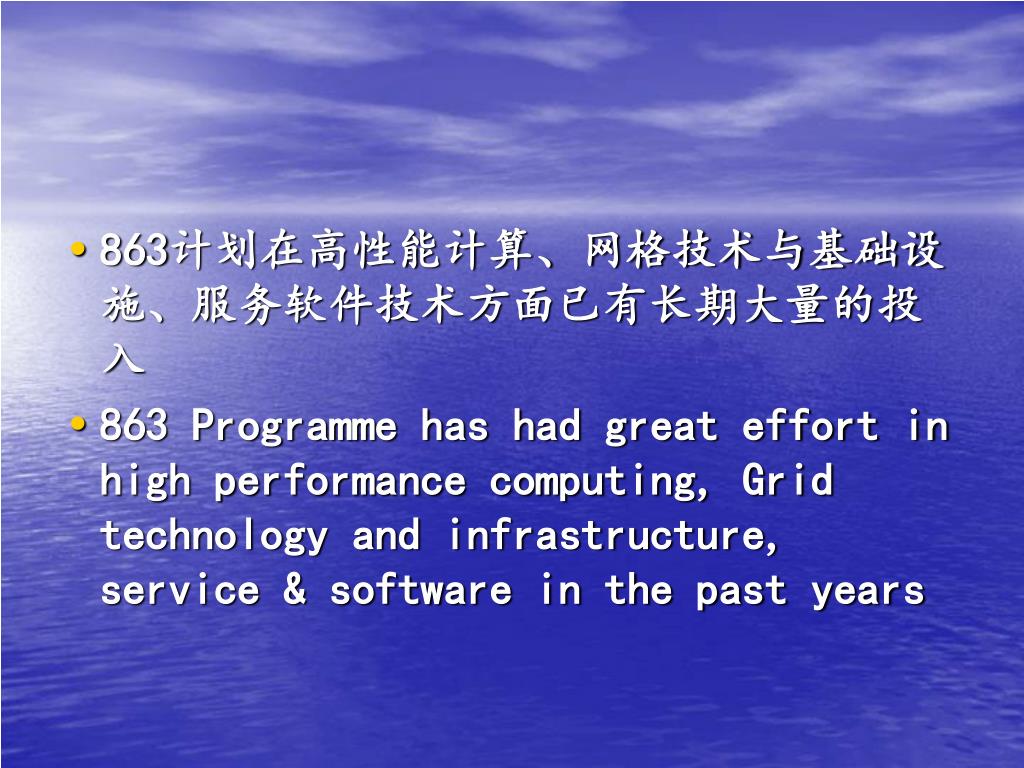 • 863计划在高性能计算、网格技术与基础设施、服务软件技术方面已有长期大量的投入

• 863 Programme has had great effort in high performance computing, Grid technology and infrastructure, service & software in the past years